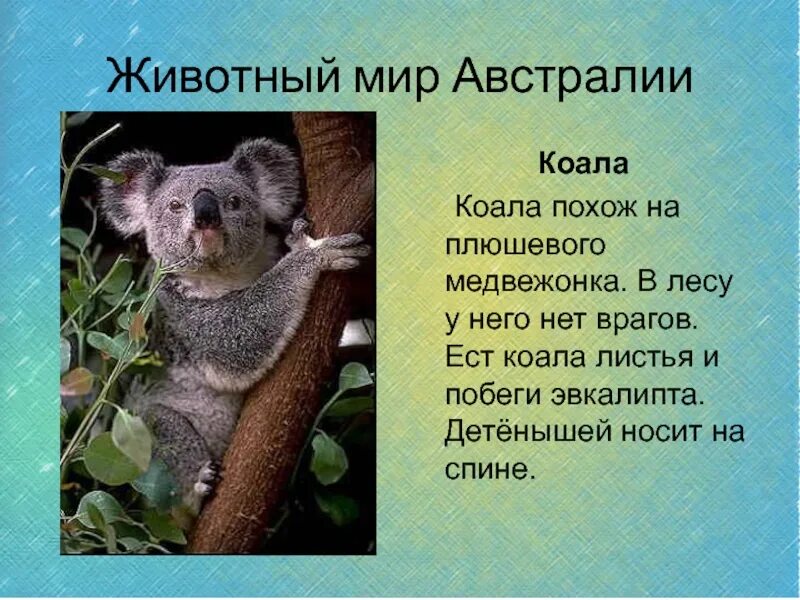 Животный мир Австралии

Коала

Коала похож на плюшевого медвежонка. В лесу у него нет врагов. Ест коала листья и побеги эвкалипта. Детёнышей носит на спине.